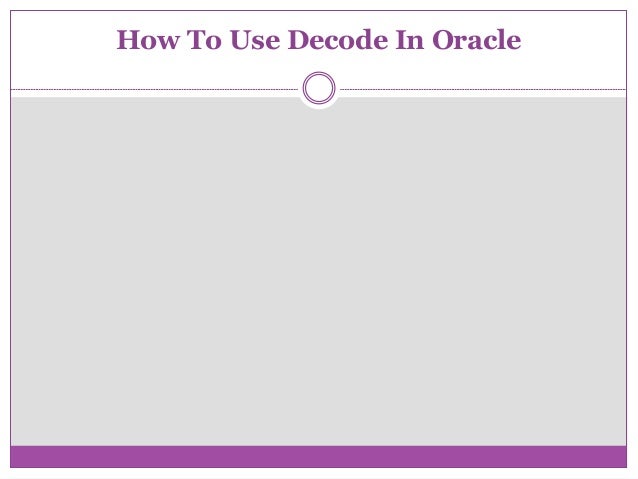 How To Use Decode In Oracle